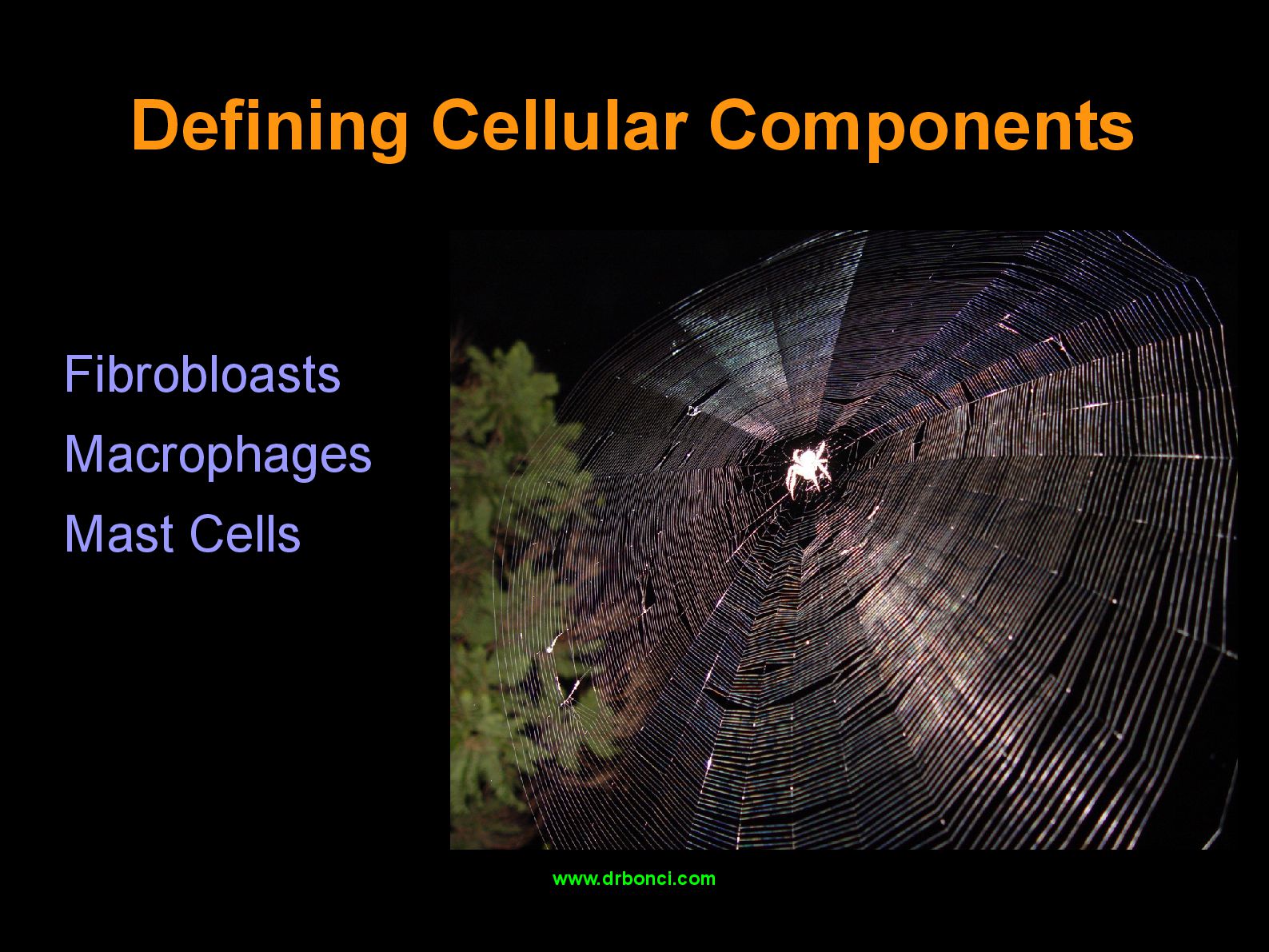 Defining Cellular Components

Fibrobloasts
Macrophages
Mast Cells

www.drbonci.com